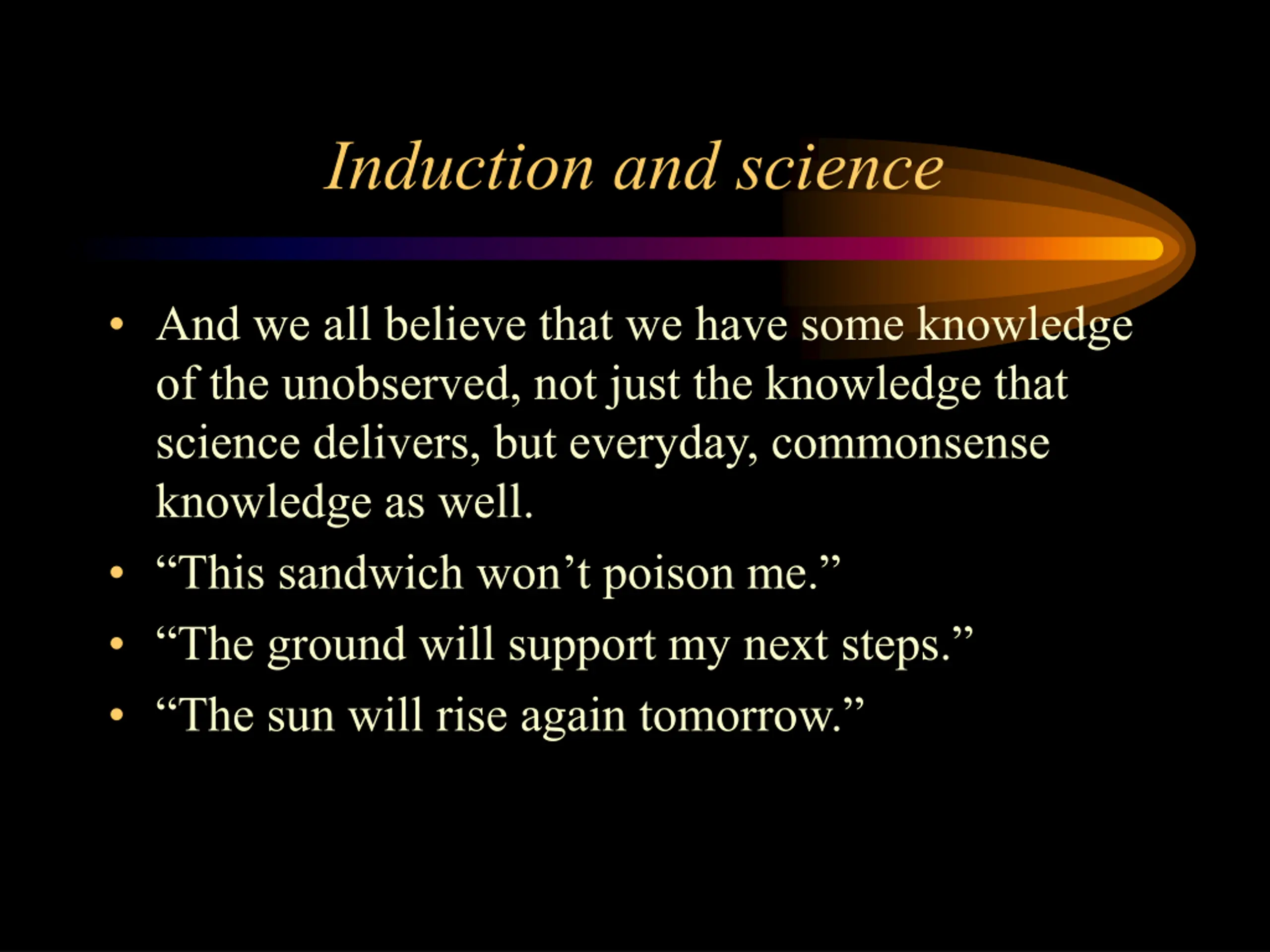 Induction and science

• And we all believe that we have some knowledge of the unobserved, not just the knowledge that science delivers, but everyday, commonsense knowledge as well.
• "This sandwich won't poison me."
• "The ground will support my next steps."
• "The sun will rise again tomorrow."